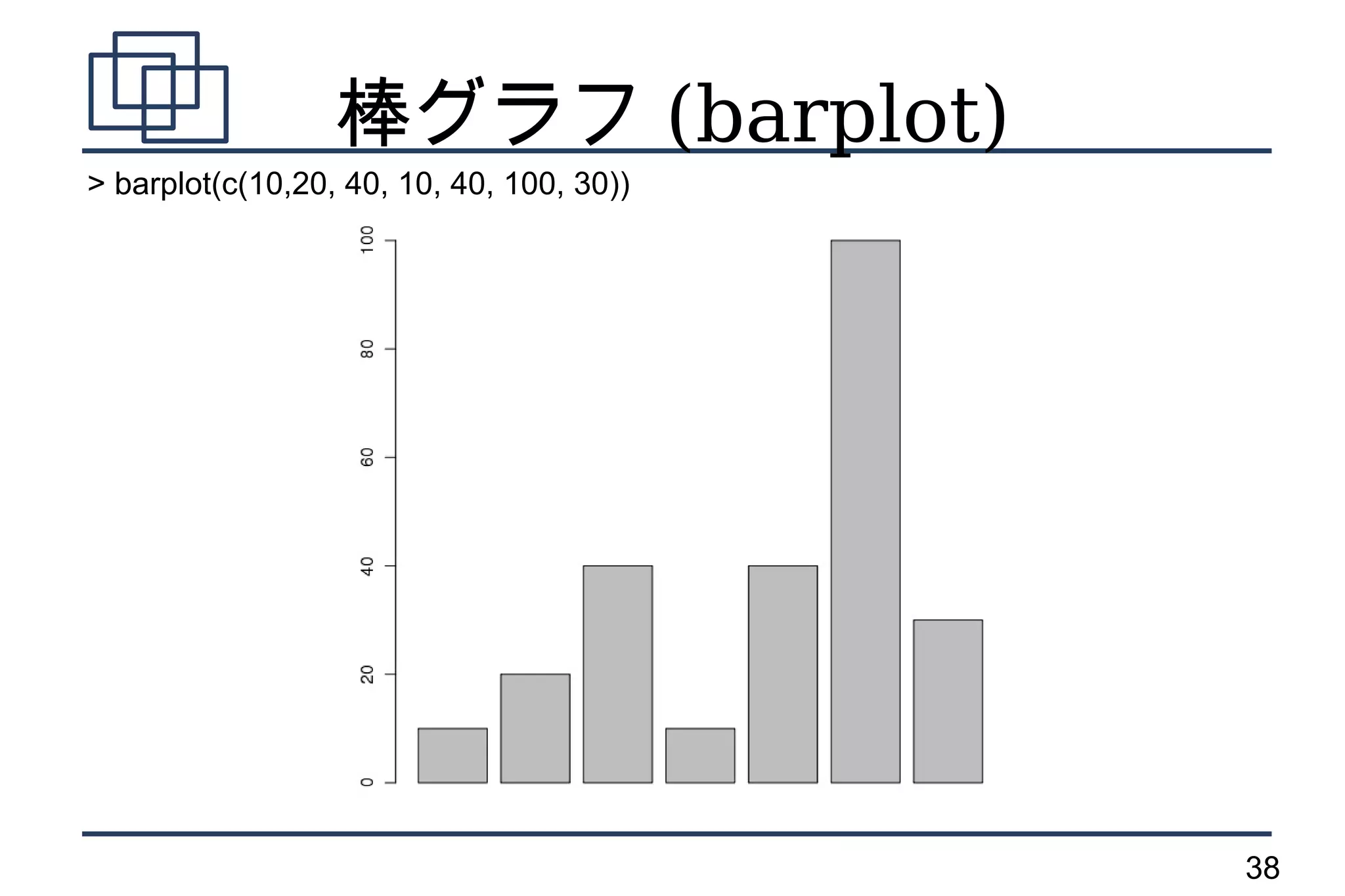 棒グラフ (barplot)

> barplot(c(10,20, 40, 10, 40, 100, 30))

100
80
60
40
20
0

38